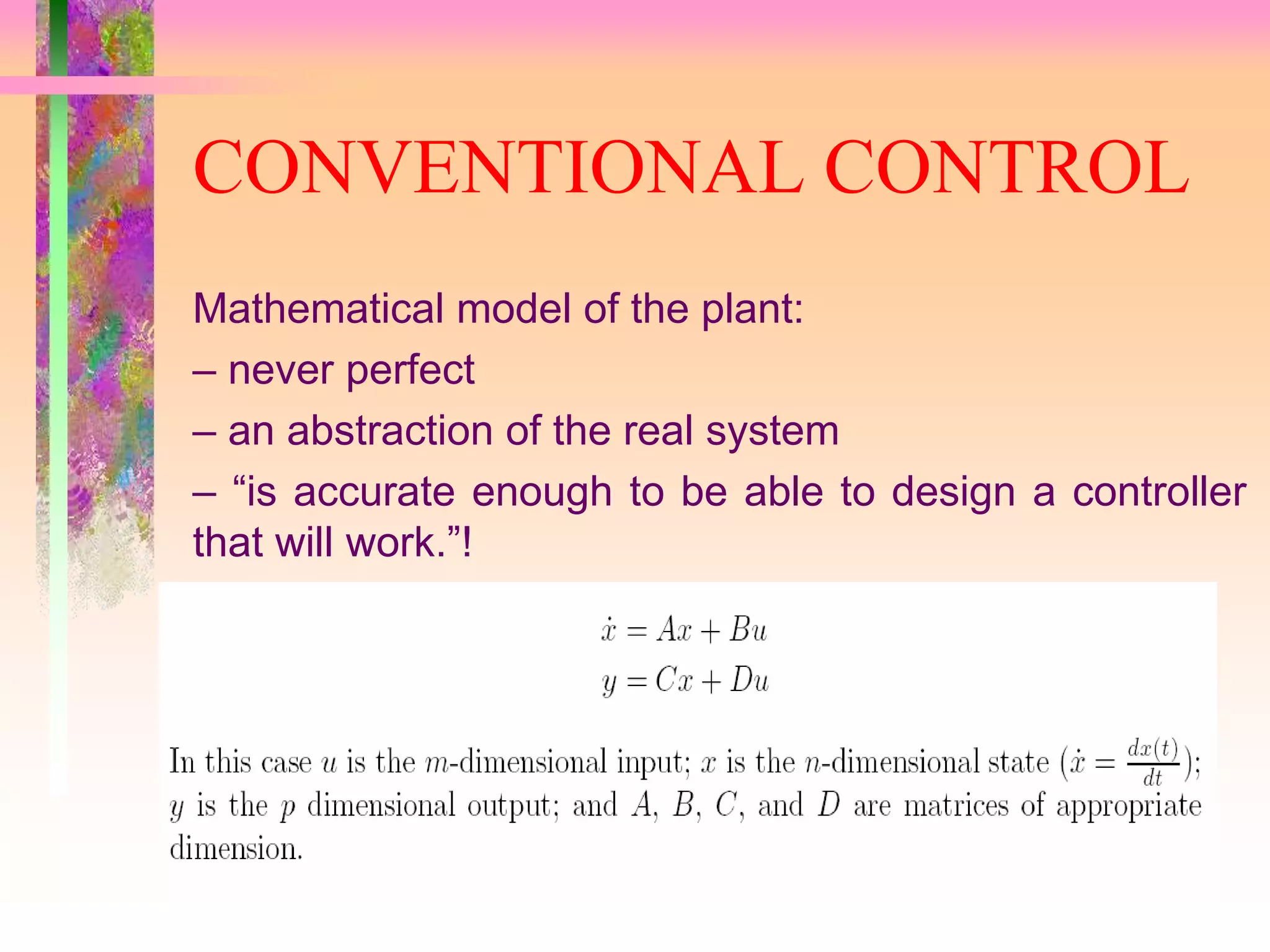 CONVENTIONAL CONTROL

Mathematical model of the plant:

– never perfect

– an abstraction of the real system

– “is accurate enough to be able to design a controller that will work.”!

$\dot{x} = Ax + Bu$
$y = Cx + Du$

In this case $u$ is the $m$-dimensional input; $x$ is the $n$-dimensional state ($\dot{x} = \frac{dx(t)}{dt}$); $y$ is the $p$ dimensional output; and $A$, $B$, $C$, and $D$ are matrices of appropriate dimension.